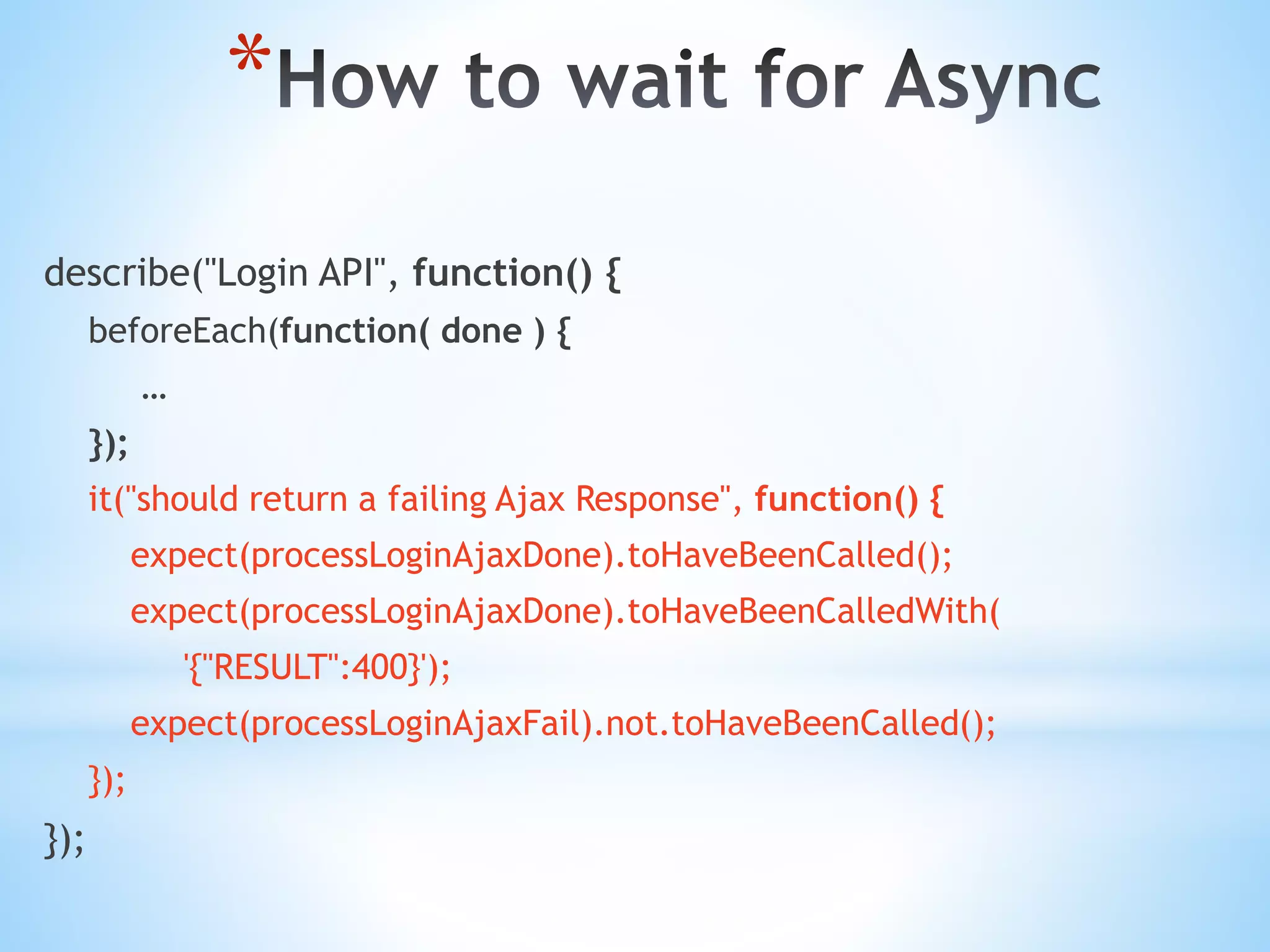 *How to wait for Async

describe("Login API", function() {
beforeEach(function( done ) {
…
});
it("should return a failing Ajax Response", function() {
expect(processLoginAjaxDone).toHaveBeenCalled();
expect(processLoginAjaxDone).toHaveBeenCalledWith(
'{"RESULT":400}');
expect(processLoginAjaxFail).not.toHaveBeenCalled();
});
});